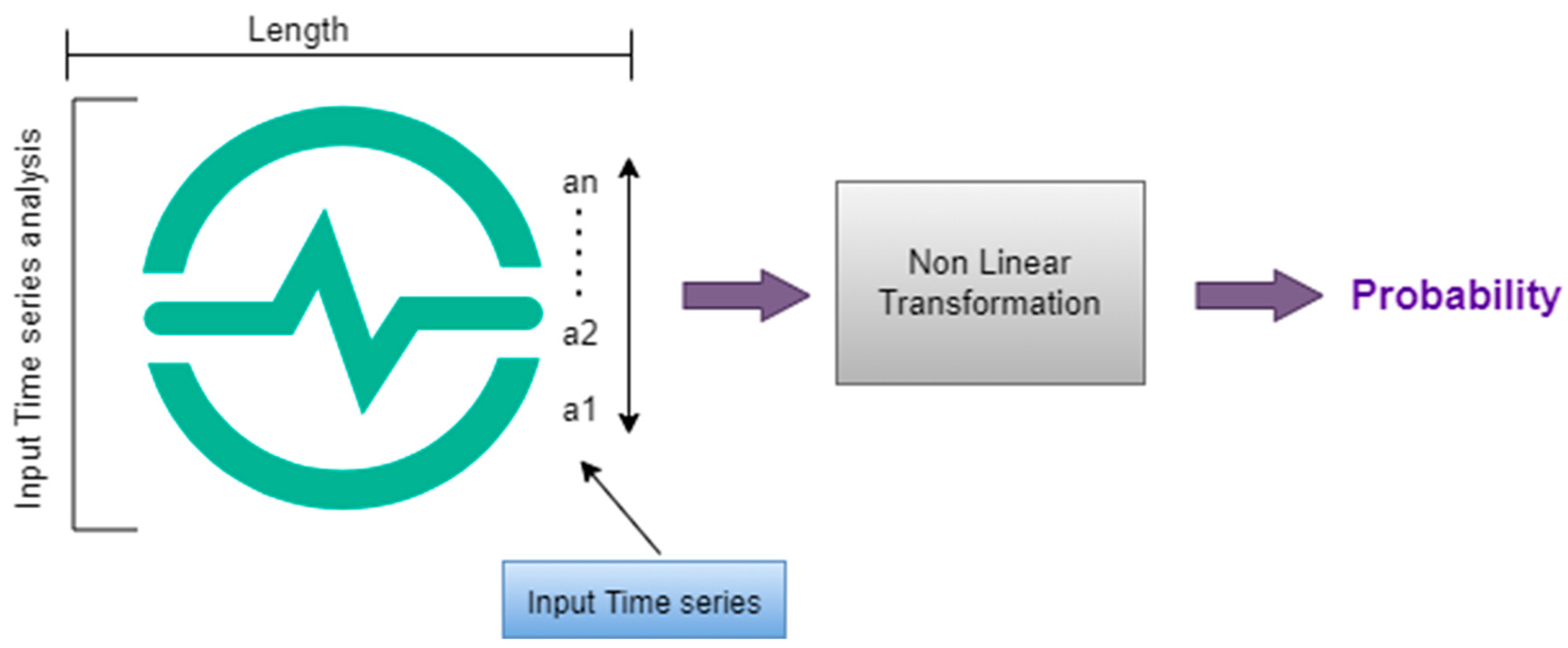 Length

Input Time series analysis

an
.
.
.
.
a2
a1

Non Linear Transformation

Probability

Input Time series